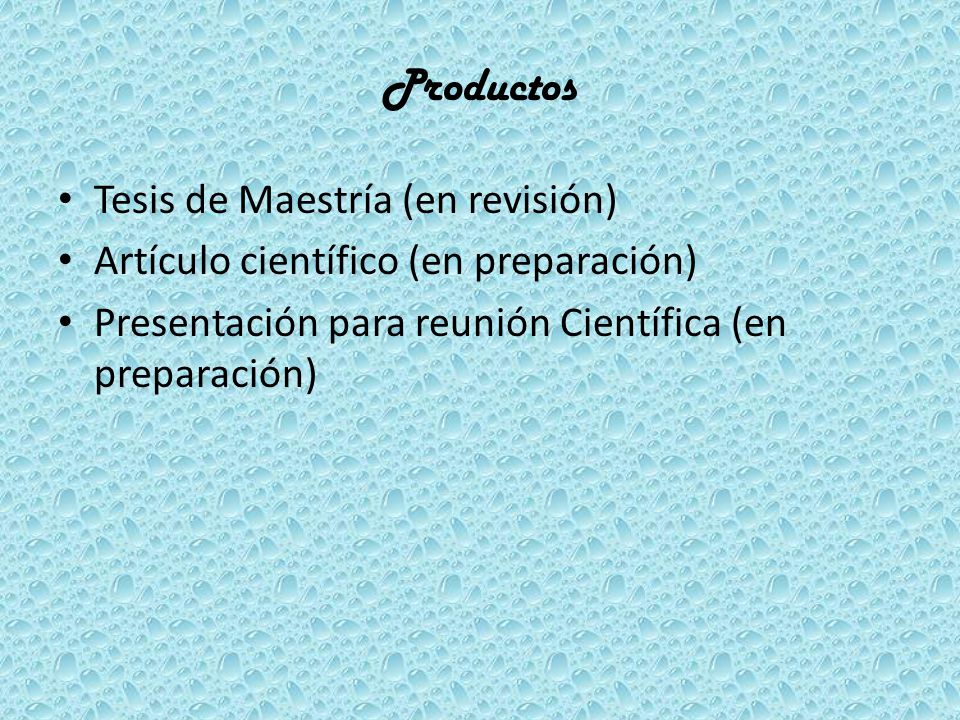 Productos

• Tesis de Maestría (en revisión)
• Artículo científico (en preparación)
• Presentación para reunión Científica (en preparación)